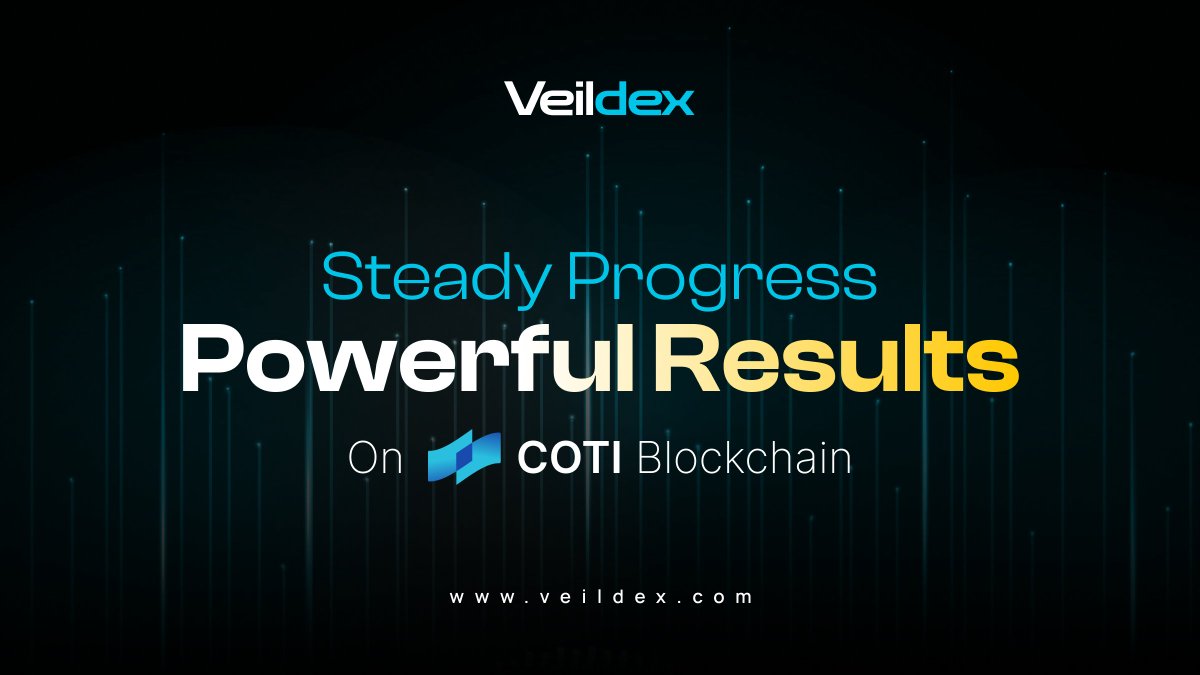 Veildex

Steady Progress
Powerful Results
On COTI Blockchain

www.veildex.com